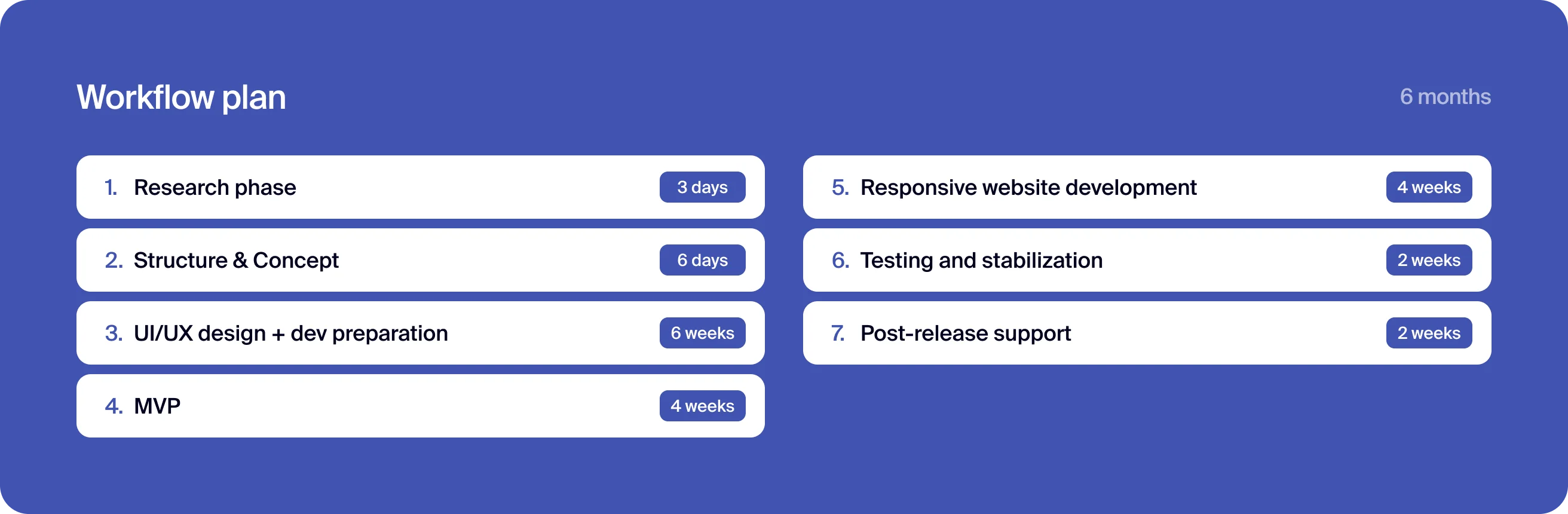 Workflow plan

6 months

1. Research phase 3 days

2. Structure & Concept 6 days

3. UI/UX design + dev preparation 6 weeks

4. MVP 4 weeks

5. Responsive website development 4 weeks

6. Testing and stabilization 2 weeks

7. Post-release support 2 weeks